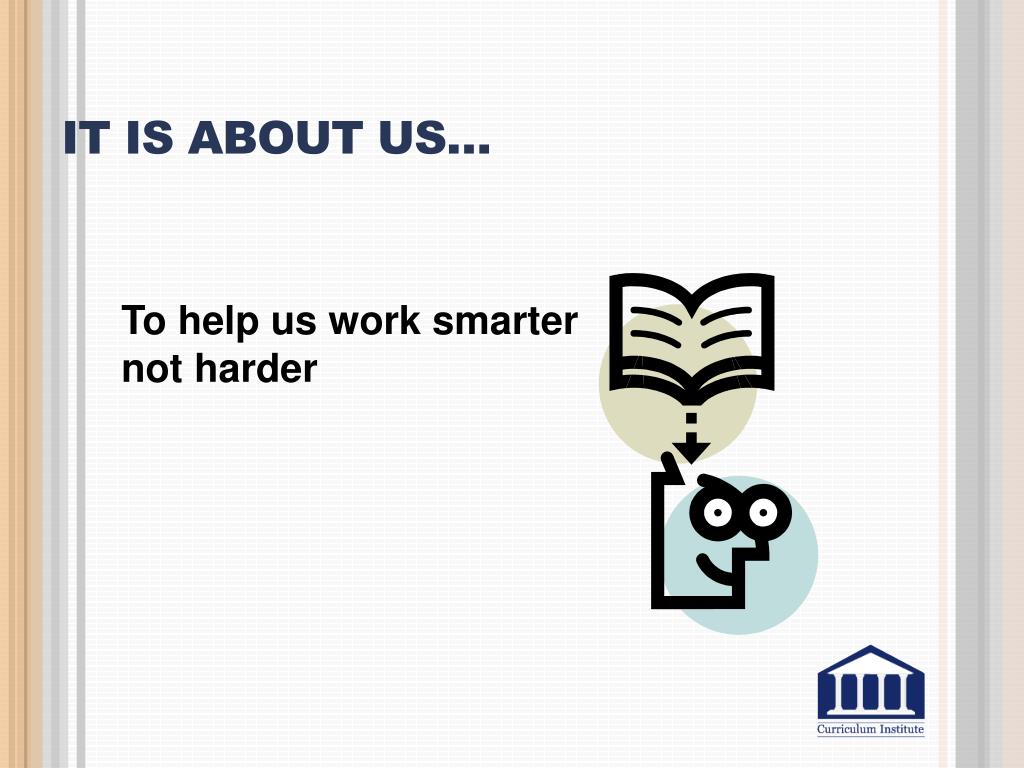 IT IS ABOUT US…

To help us work smarter not harder

Curriculum Institute